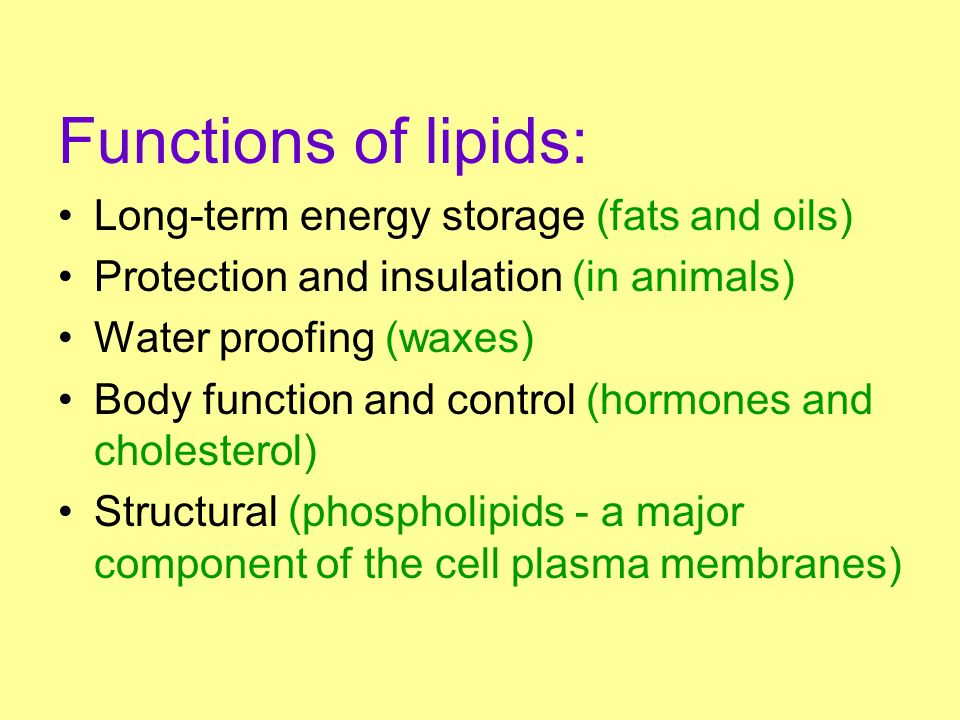 Functions of lipids:

• Long-term energy storage (fats and oils)
• Protection and insulation (in animals)
• Water proofing (waxes)
• Body function and control (hormones and cholesterol)
• Structural (phospholipids - a major component of the cell plasma membranes)